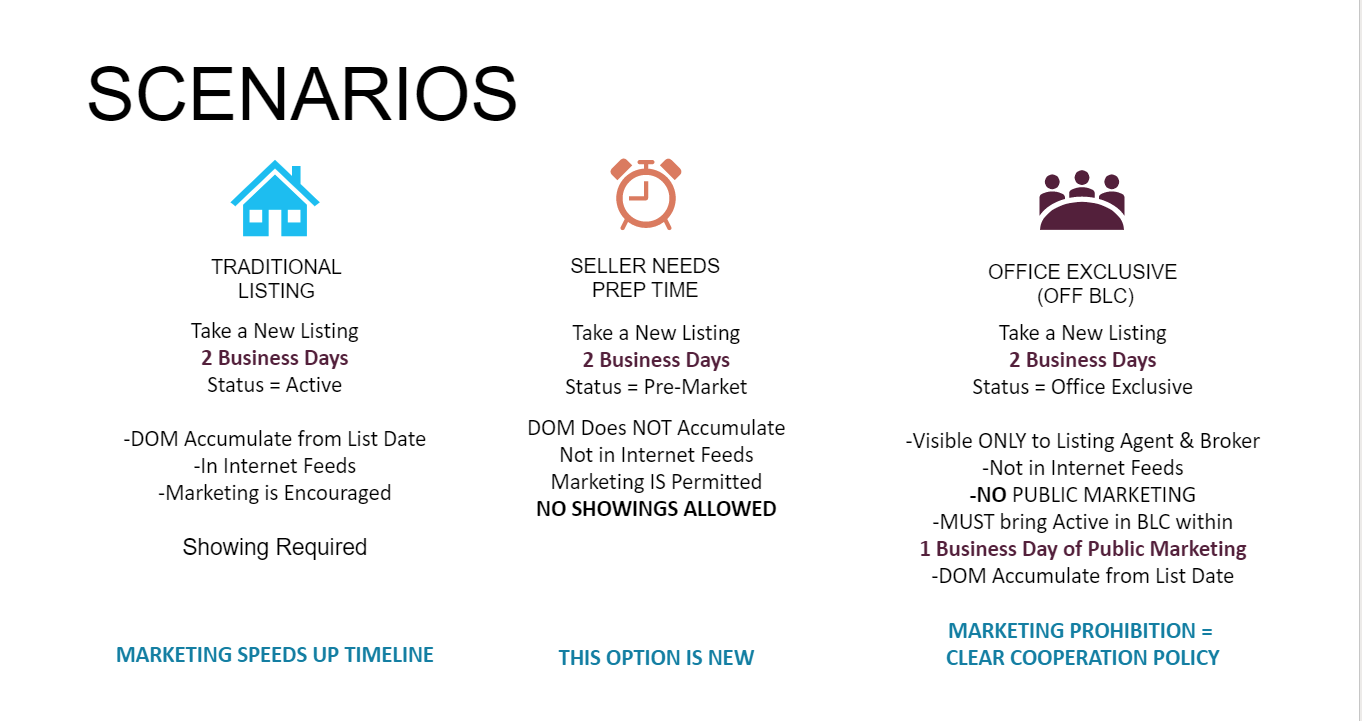 SCENARIOS

TRADITIONAL LISTING

Take a New Listing
2 Business Days
Status = Active

-DOM Accumulate from List Date
-In Internet Feeds
-Marketing is Encouraged

Showing Required

MARKETING SPEEDS UP TIMELINE

SELLER NEEDS PREP TIME

Take a New Listing
2 Business Days
Status = Pre-Market

DOM Does NOT Accumulate
Not in Internet Feeds
Marketing IS Permitted
NO SHOWINGS ALLOWED

THIS OPTION IS NEW

OFFICE EXCLUSIVE (OFF BLC)

Take a New Listing
2 Business Days
Status = Office Exclusive

-Visible ONLY to Listing Agent & Broker
-Not in Internet Feeds
-NO PUBLIC MARKETING
-MUST bring Active in BLC within
1 Business Day of Public Marketing
-DOM Accumulate from List Date

MARKETING PROHIBITION = CLEAR COOPERATION POLICY